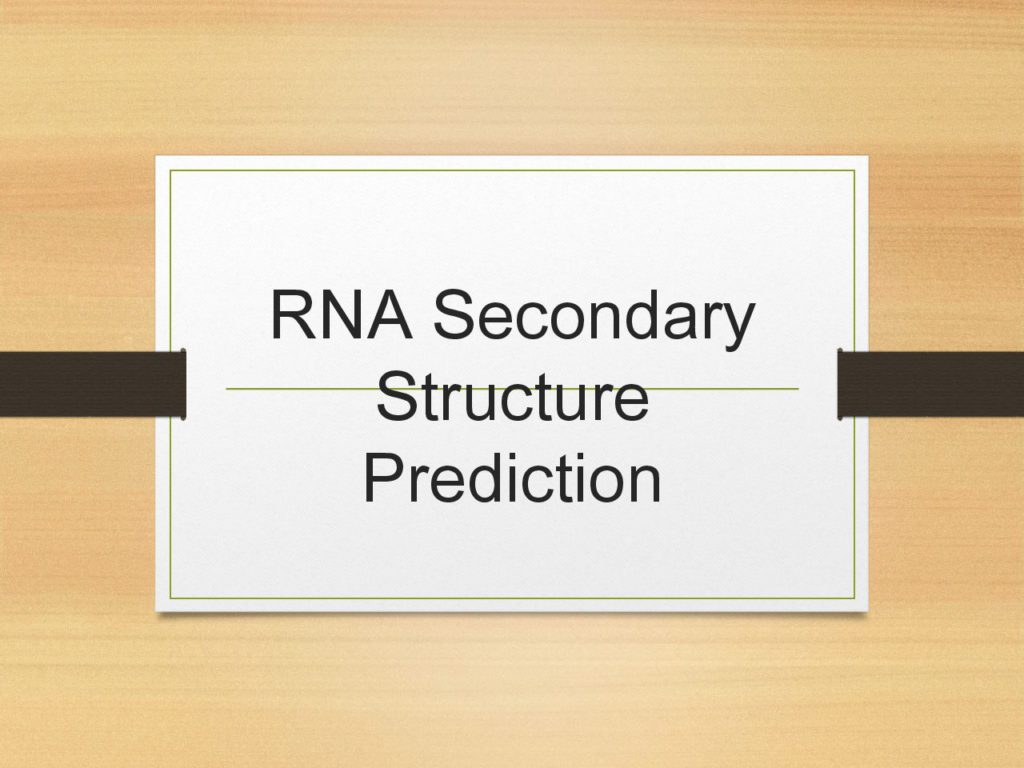 RNA Secondary Structure Prediction